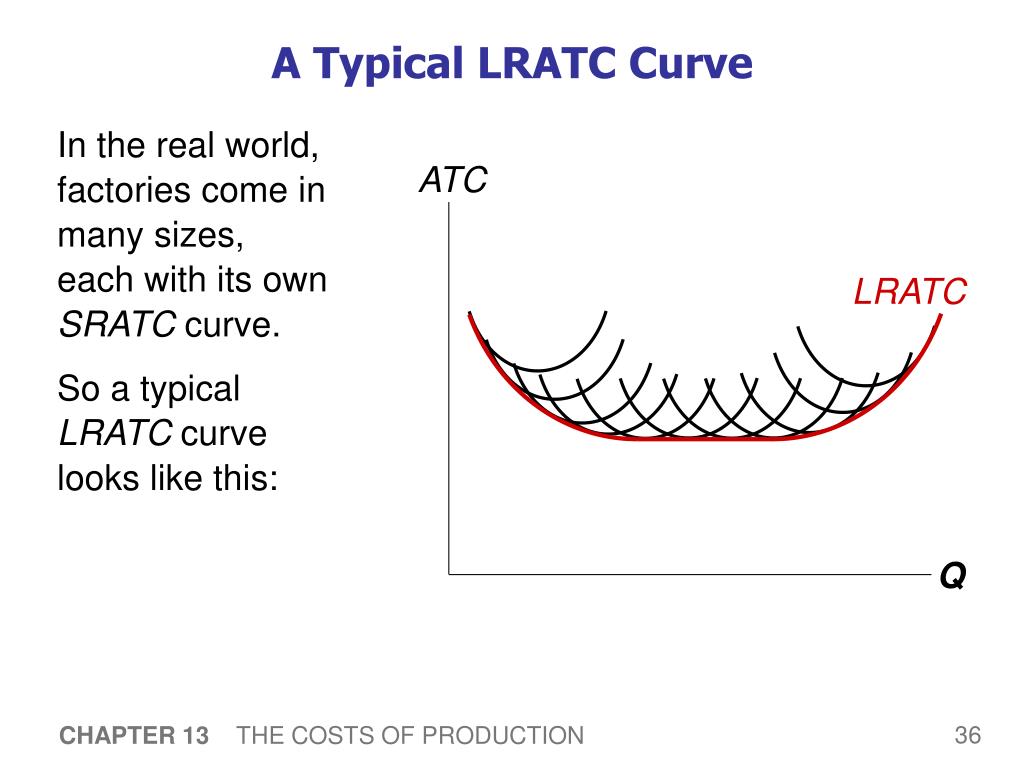 A Typical LRATC Curve

In the real world, factories come in many sizes, each with its own SRATC curve.

So a typical LRATC curve looks like this:

ATC

LRATC

Q

CHAPTER 13 THE COSTS OF PRODUCTION

36